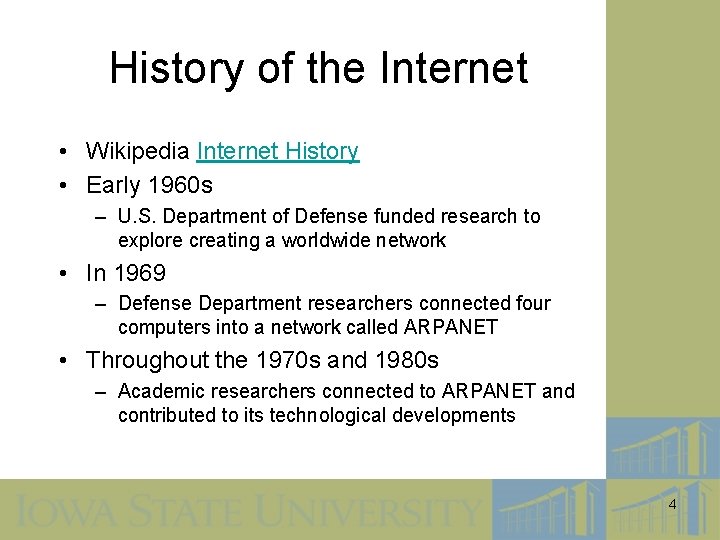 History of the Internet

• Wikipedia Internet History
• Early 1960s
– U.S. Department of Defense funded research to explore creating a worldwide network
• In 1969
– Defense Department researchers connected four computers into a network called ARPANET
• Throughout the 1970s and 1980s
– Academic researchers connected to ARPANET and contributed to its technological developments

IOWA STATE UNIVERSITY

4